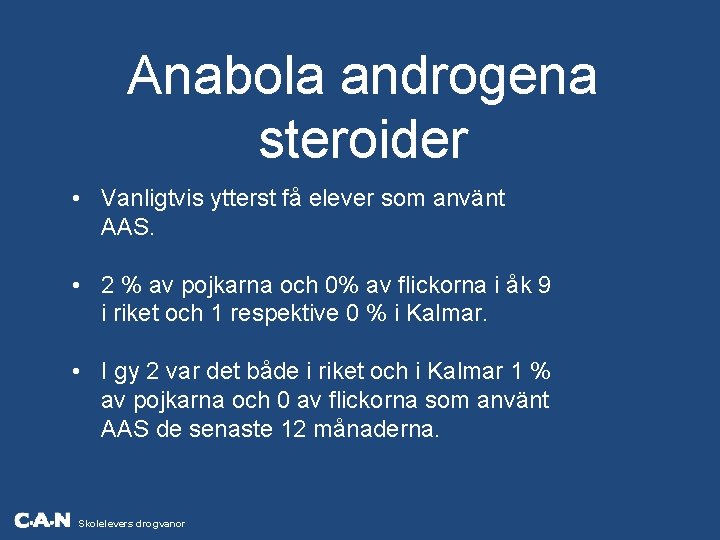 Anabola androgena steroider

• Vanligtvis ytterst få elever som använt AAS.

• 2 % av pojkarna och 0% av flickorna i åk 9 i riket och 1 respektive 0 % i Kalmar.

• I gy 2 var det både i riket och i Kalmar 1 % av pojkarna och 0 av flickorna som använt AAS de senaste 12 månaderna.

C·A·N Skolelevers drogvanor